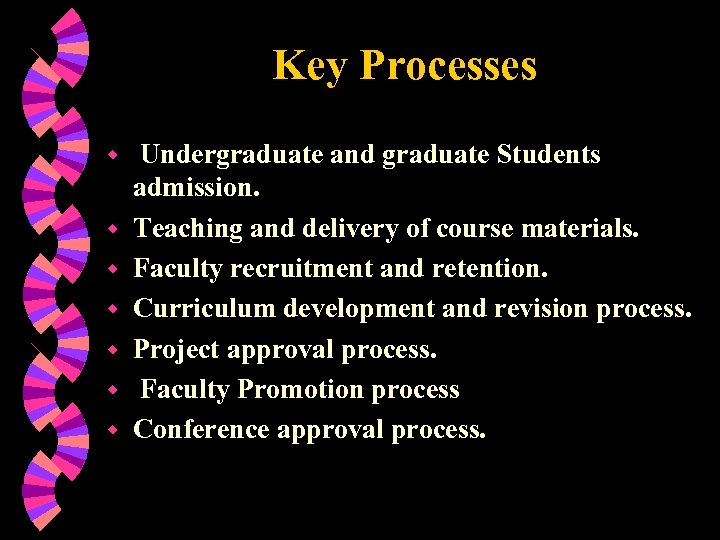 Key Processes

- Undergraduate and graduate Students admission.
- Teaching and delivery of course materials.
- Faculty recruitment and retention.
- Curriculum development and revision process.
- Project approval process.
- Faculty Promotion process
- Conference approval process.